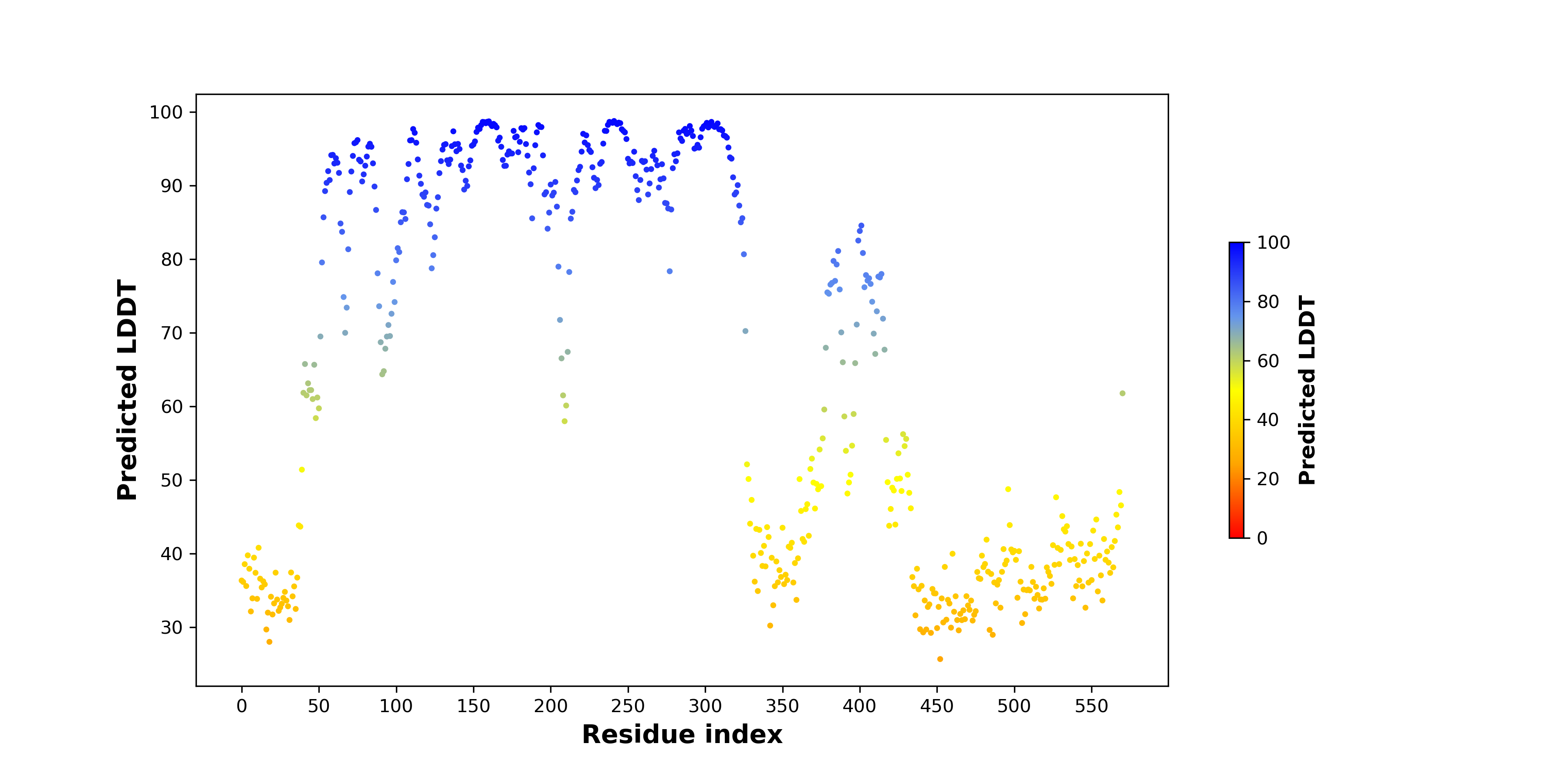 Predicted LDDT

100
90
80
70
60
50
40
30

0
50
100
150
200
250
300
350
400
450
500
550

Residue index

100
80
60
40
20
0

Predicted LDDT